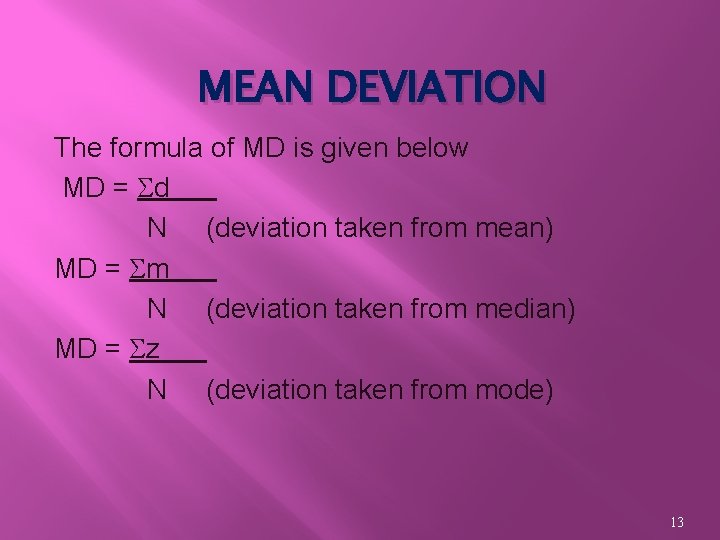 MEAN DEVIATION

The formula of MD is given below

$MD = \frac{\Sigma d}{N}$ (deviation taken from mean)

$MD = \frac{\Sigma m}{N}$ (deviation taken from median)

$MD = \frac{\Sigma z}{N}$ (deviation taken from mode)

13